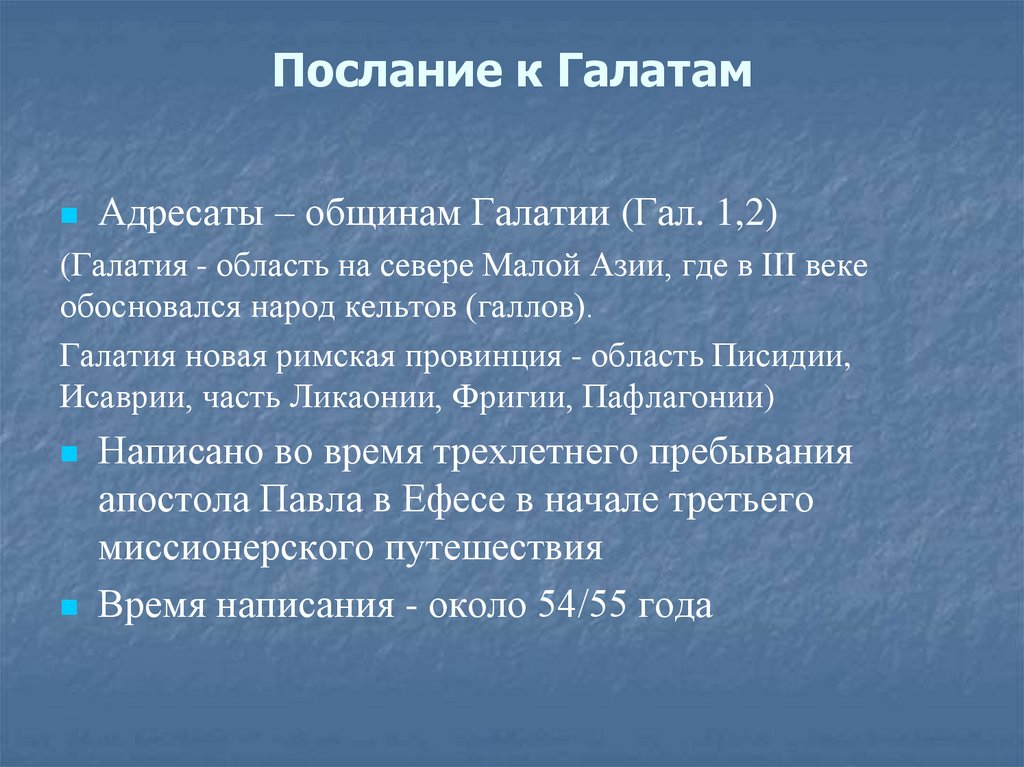 Послание к Галатам

Адресаты – общинам Галатии (Гал. 1,2)

(Галатия - область на севере Малой Азии, где в III веке обосновался народ кельтов (галлов).

Галатия новая римская провинция - область Писидии, Исаврии, часть Ликаонии, Фригии, Пафлагонии)

Написано во время трехлетнего пребывания апостола Павла в Ефесе в начале третьего миссионерского путешествия

Время написания - около 54/55 года